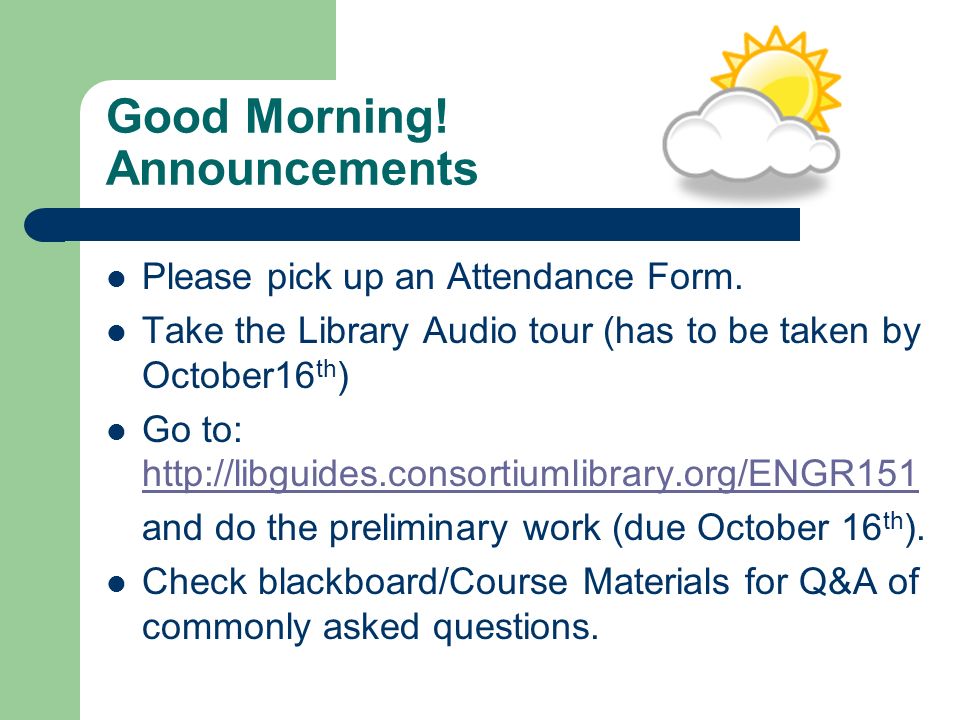 Good Morning!
Announcements

- Please pick up an Attendance Form.
- Take the Library Audio tour (has to be taken by October16$^{th}$)
- Go to: http://libguides.consortiumlibrary.org/ENGR151 and do the preliminary work (due October 16$^{th}$).
- Check blackboard/Course Materials for Q&A of commonly asked questions.